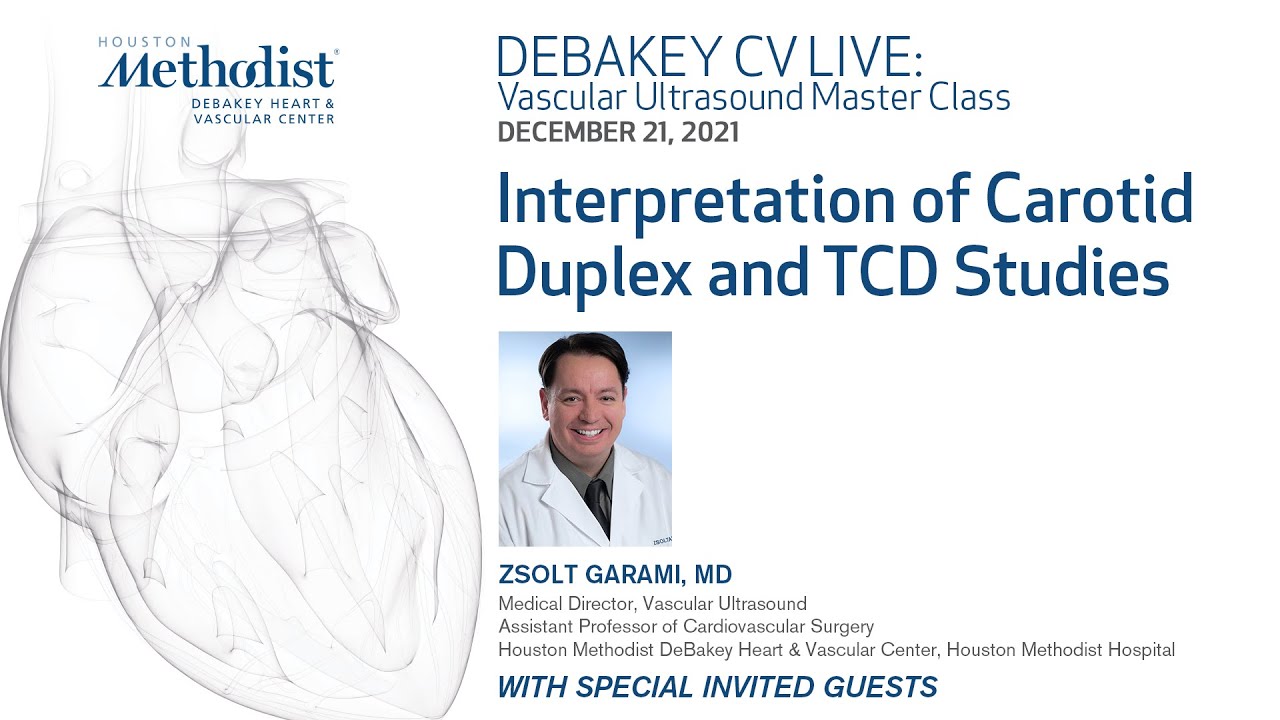 HOUSTON
Methodist®
DEBAKEY HEART &
VASCULAR CENTER

DEBAKEY CV LIVE:
Vascular Ultrasound Master Class
DECEMBER 21, 2021

Interpretation of Carotid Duplex and TCD Studies

ZSOLT

ZSOLT GARAMI, MD
Medical Director, Vascular Ultrasound
Assistant Professor of Cardiovascular Surgery
Houston Methodist DeBakey Heart & Vascular Center, Houston Methodist Hospital

WITH SPECIAL INVITED GUESTS